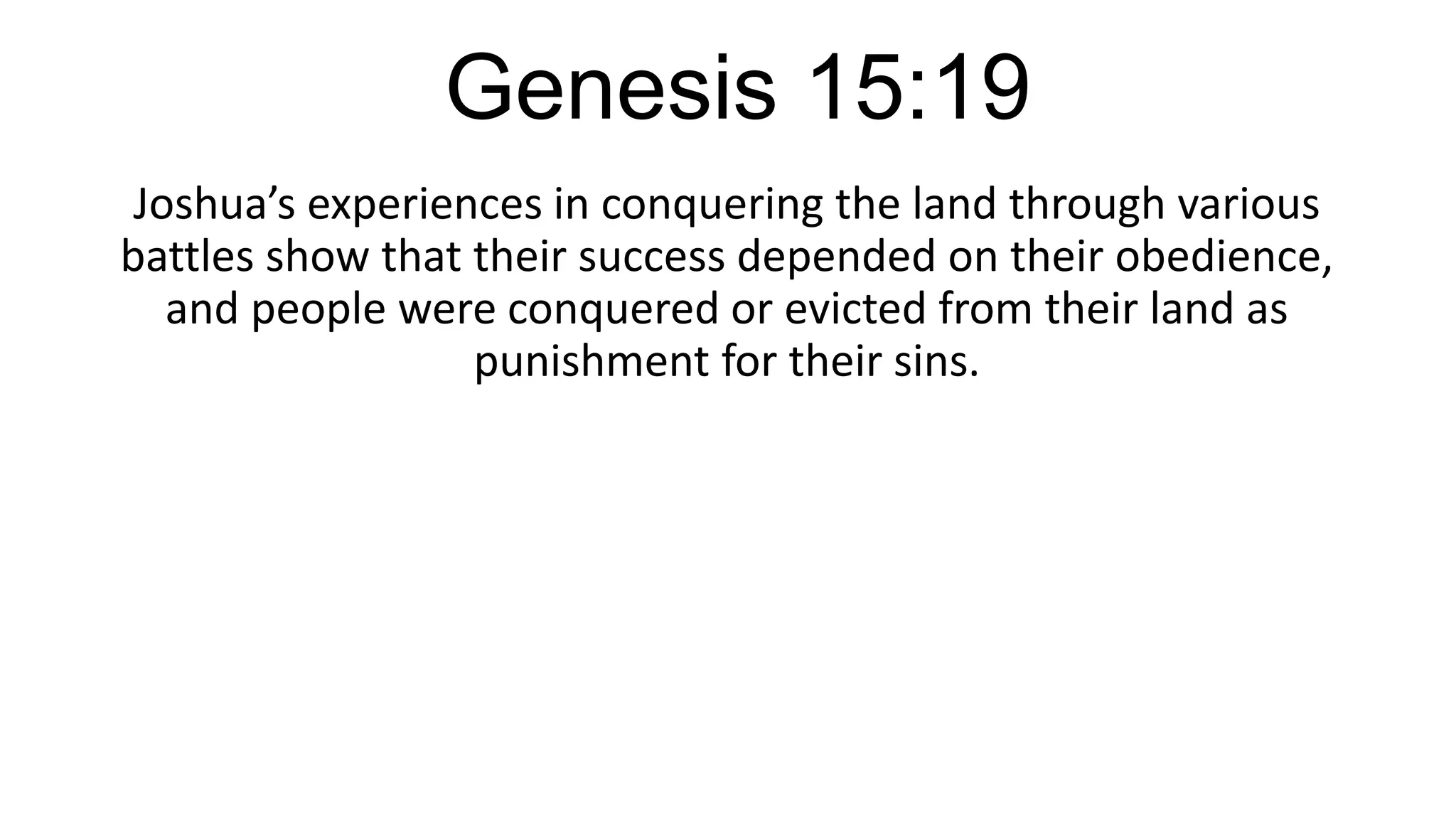 Genesis 15:19

Joshua’s experiences in conquering the land through various battles show that their success depended on their obedience, and people were conquered or evicted from their land as punishment for their sins.